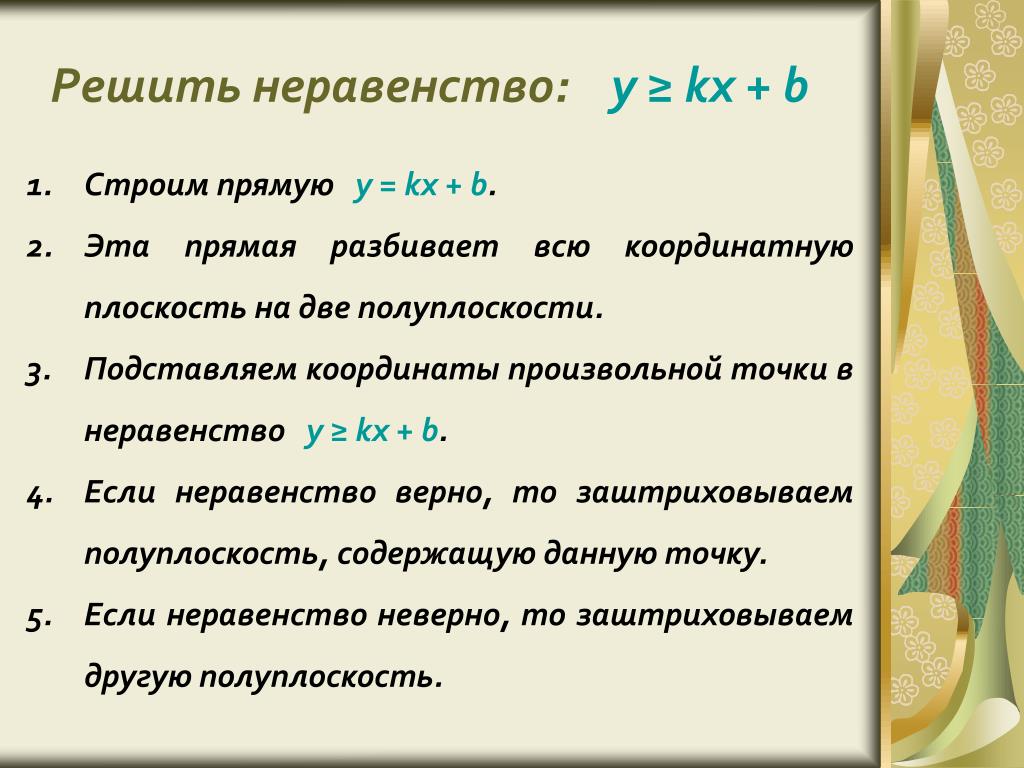 Решить неравенство: $y \geq kx + b$

1. Строим прямую $y = kx + b$.
2. Эта прямая разбивает всю координатную плоскость на две полуплоскости.
3. Подставляем координаты произвольной точки в неравенство $y \geq kx + b$.
4. Если неравенство верно, то заштриховываем полуплоскость, содержащую данную точку.
5. Если неравенство неверно, то заштриховываем другую полуплоскость.